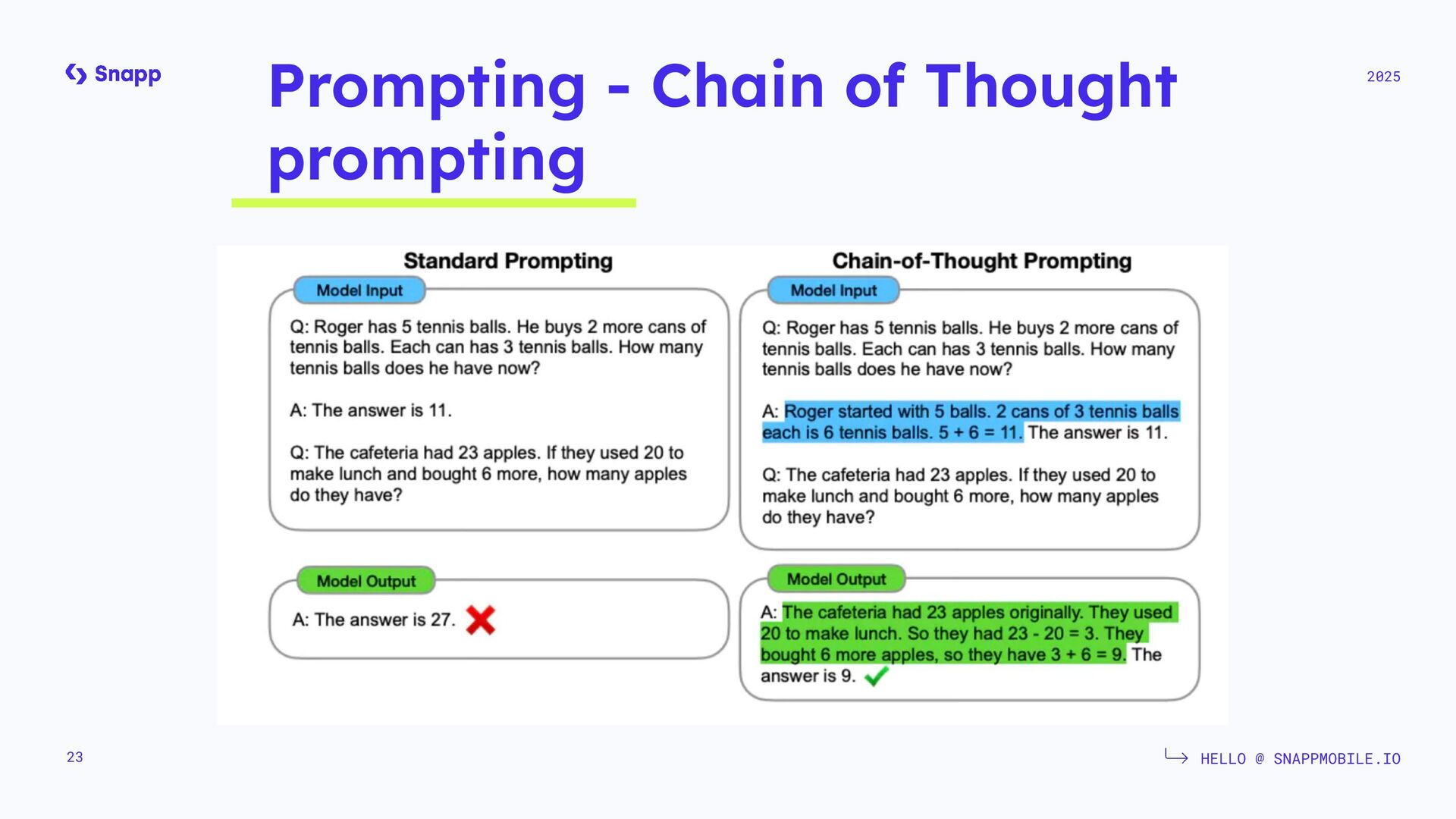 Snapp

Prompting - Chain of Thought prompting

2025

Standard Prompting

Model Input

Q: Roger has 5 tennis balls. He buys 2 more cans of tennis balls. Each can has 3 tennis balls. How many tennis balls does he have now?

A: The answer is 11.

Q: The cafeteria had 23 apples. If they used 20 to make lunch and bought 6 more, how many apples do they have?

Model Output

A: The answer is 27.

Chain-of-Thought Prompting

Model Input

Q: Roger has 5 tennis balls. He buys 2 more cans of tennis balls. Each can has 3 tennis balls. How many tennis balls does he have now?

A: Roger started with 5 balls. 2 cans of 3 tennis balls each is 6 tennis balls. 5 + 6 = 11. The answer is 11.

Q: The cafeteria had 23 apples. If they used 20 to make lunch and bought 6 more, how many apples do they have?

Model Output

A: The cafeteria had 23 apples originally. They used 20 to make lunch. So they had 23 - 20 = 3. They bought 6 more apples, so they have 3 + 6 = 9. The answer is 9.

23

HELLO @ SNAPPMOBILE.IO